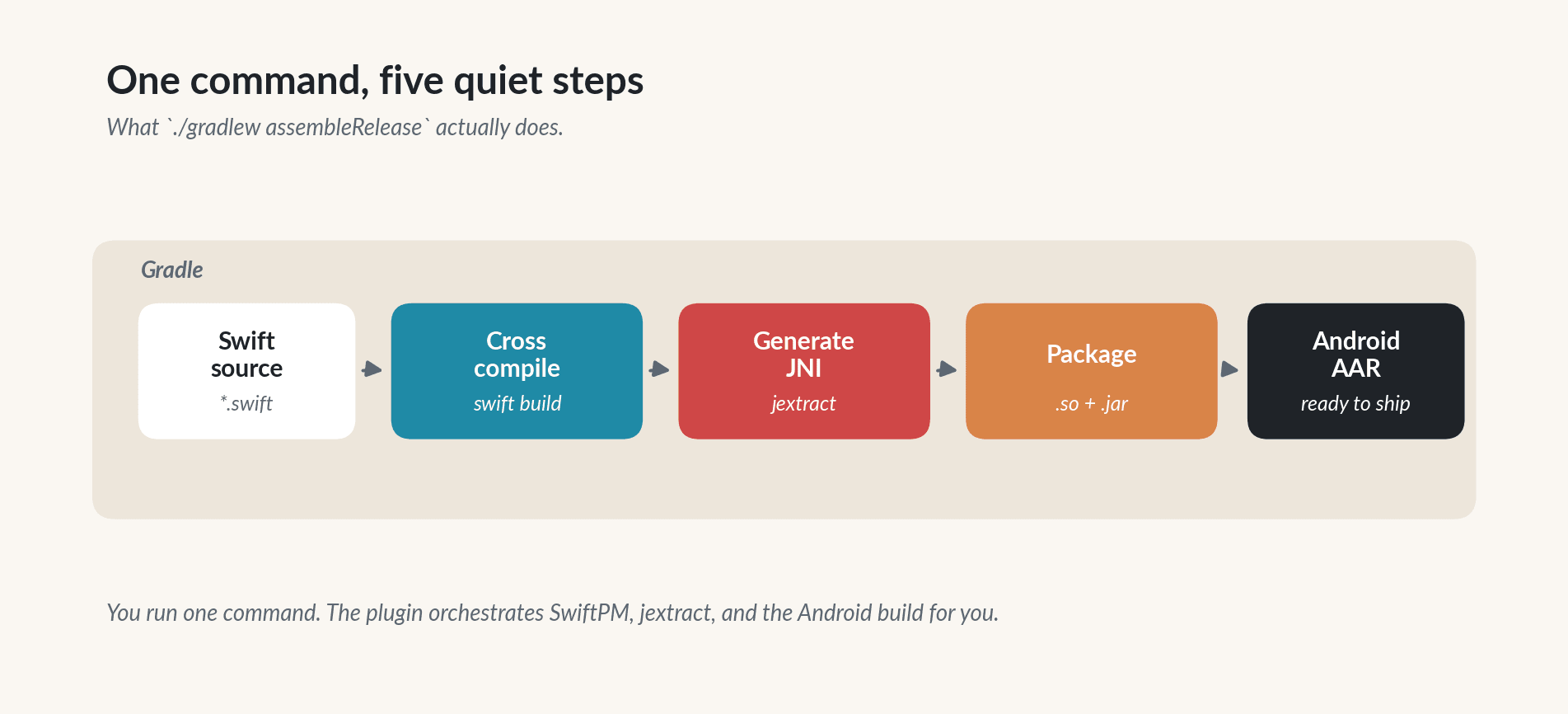 One command, five quiet steps

What `./gradlew assembleRelease` actually does.

Gradle

Swift source
*.swift

Cross compile
swift build

Generate JNI
jextract

Package
.so + .jar

Android AAR
ready to ship

You run one command. The plugin orchestrates SwiftPM, jextract, and the Android build for you.